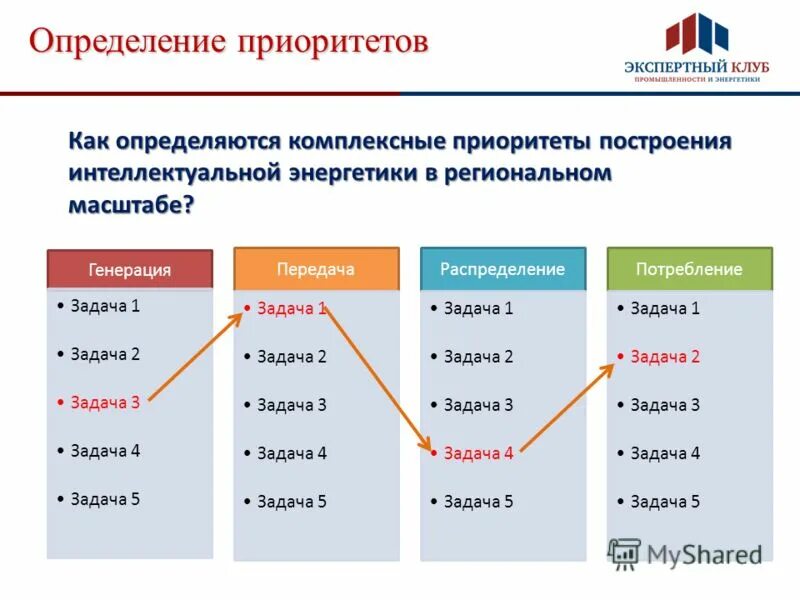 Определение приоритетов

ЭКСПЕРТНЫЙ КЛУБ
ПРОМЫШЛЕННОСТИ И ЭНЕРГЕТИКИ

Как определяются комплексные приоритеты построения интеллектуальной энергетики в региональном масштабе?

Генерация
• Задача 1
• Задача 2
• Задача 3
• Задача 4
• Задача 5

Передача
• Задача 1
• Задача 2
• Задача 3
• Задача 4
• Задача 5

Распределение
• Задача 1
• Задача 2
• Задача 3
• Задача 4
• Задача 5

Потребление
• Задача 1
• Задача 2
• Задача 3
• Задача 4
• Задача 5

MyShared